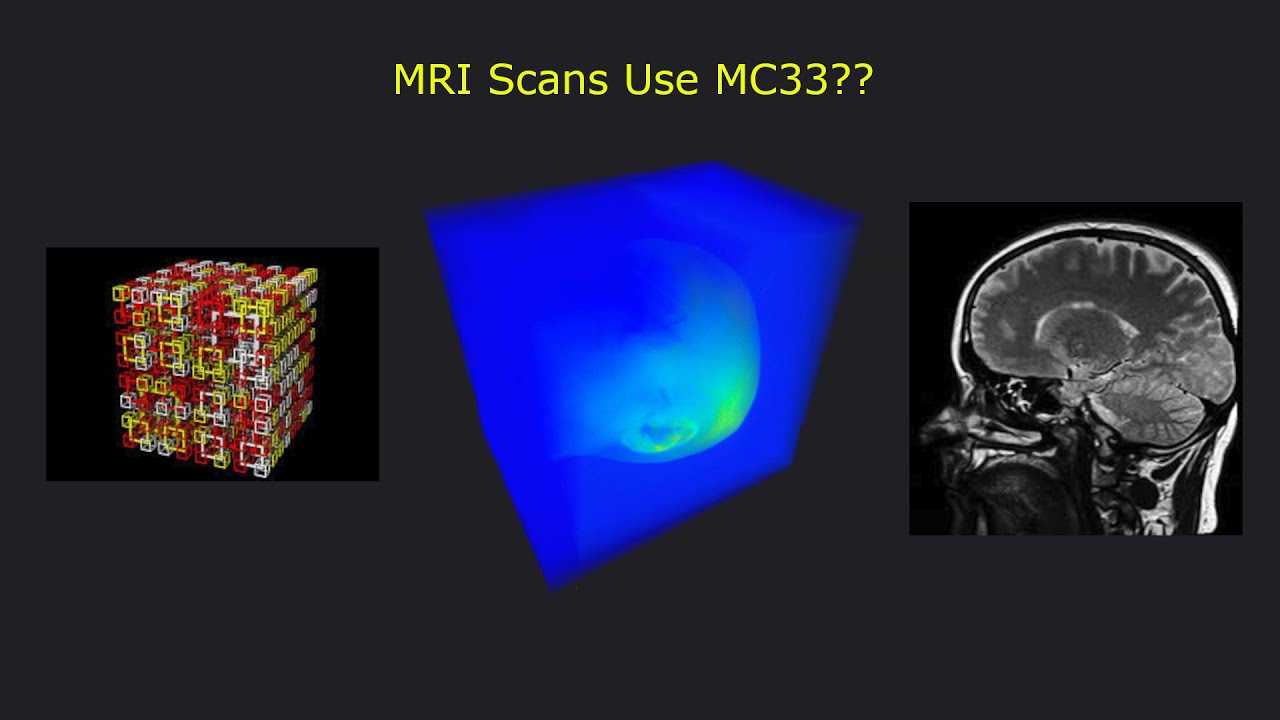 MRI Scans Use MC33??